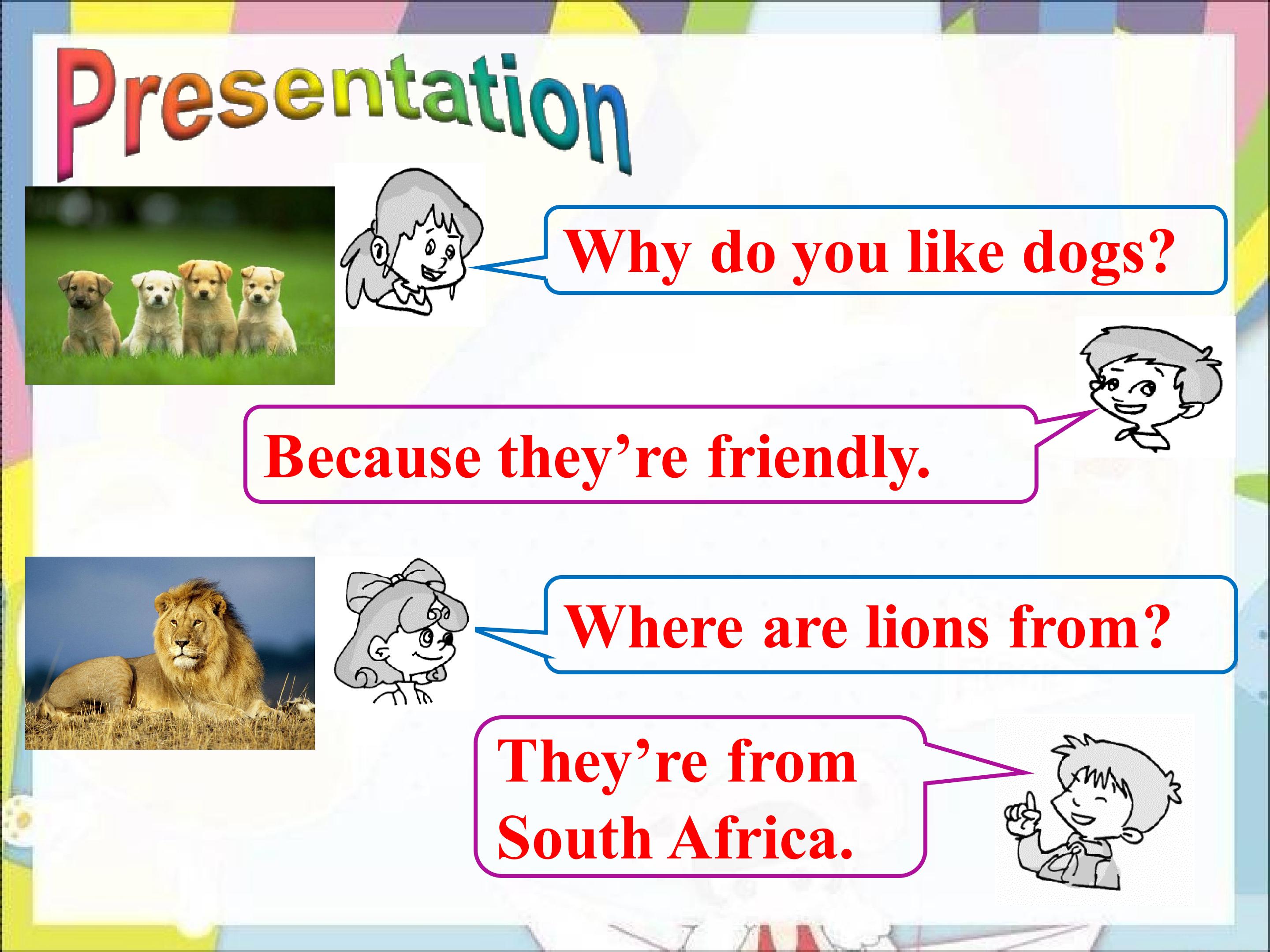 Presentation

Why do you like dogs?

Because they’re friendly.

Where are lions from?

They’re from South Africa.